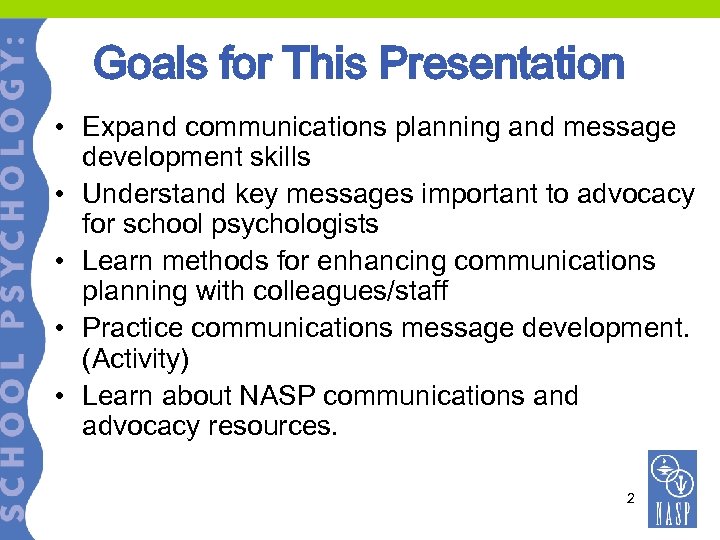 SCHOOL PSYCHOLOGY:

Goals for This Presentation

• Expand communications planning and message development skills
• Understand key messages important to advocacy for school psychologists
• Learn methods for enhancing communications planning with colleagues/staff
• Practice communications message development. (Activity)
• Learn about NASP communications and advocacy resources.

2

NASP